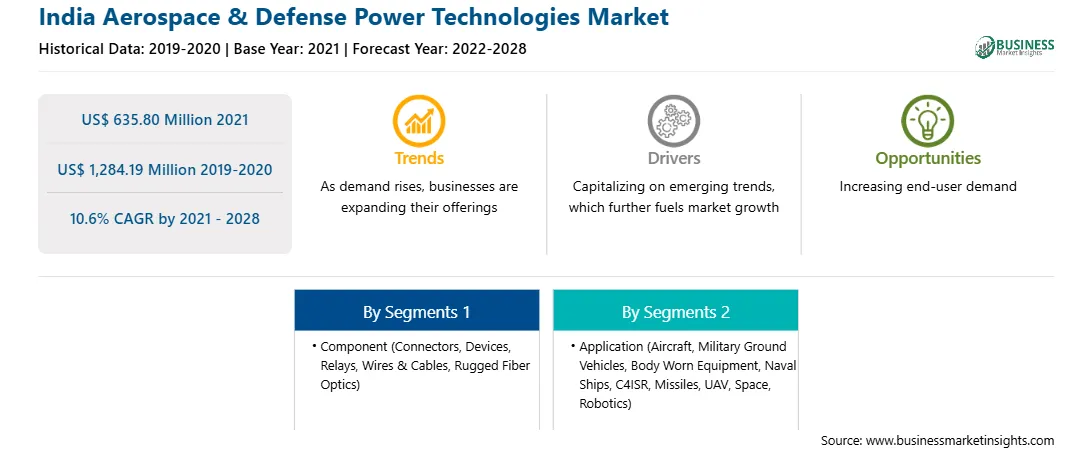 India Aerospace & Defense Power Technologies Market

Historical Data: 2019-2020 | Base Year: 2021 | Forecast Year: 2022-2028

BUSINESS Market Insights

US$ 635.80 Million 2021

US$ 1,284.19 Million 2019-2020

10.6% CAGR by 2021 - 2028

Trends

As demand rises, businesses are expanding their offerings

Drivers

Capitalizing on emerging trends, which further fuels market growth

Opportunities

Increasing end-user demand

By Segments 1

• Component (Connectors, Devices, Relays, Wires & Cables, Rugged Fiber Optics)

By Segments 2

• Application (Aircraft, Military Ground Vehicles, Body Worn Equipment, Naval Ships, C4ISR, Missiles, UAV, Space, Robotics)

Source: www.businessmarketinsights.com